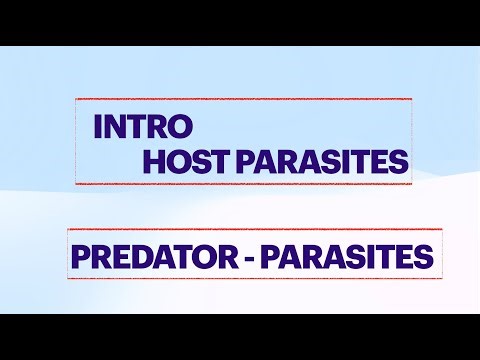 INTRO
HOST PARASITES

PREDATOR - PARASITES